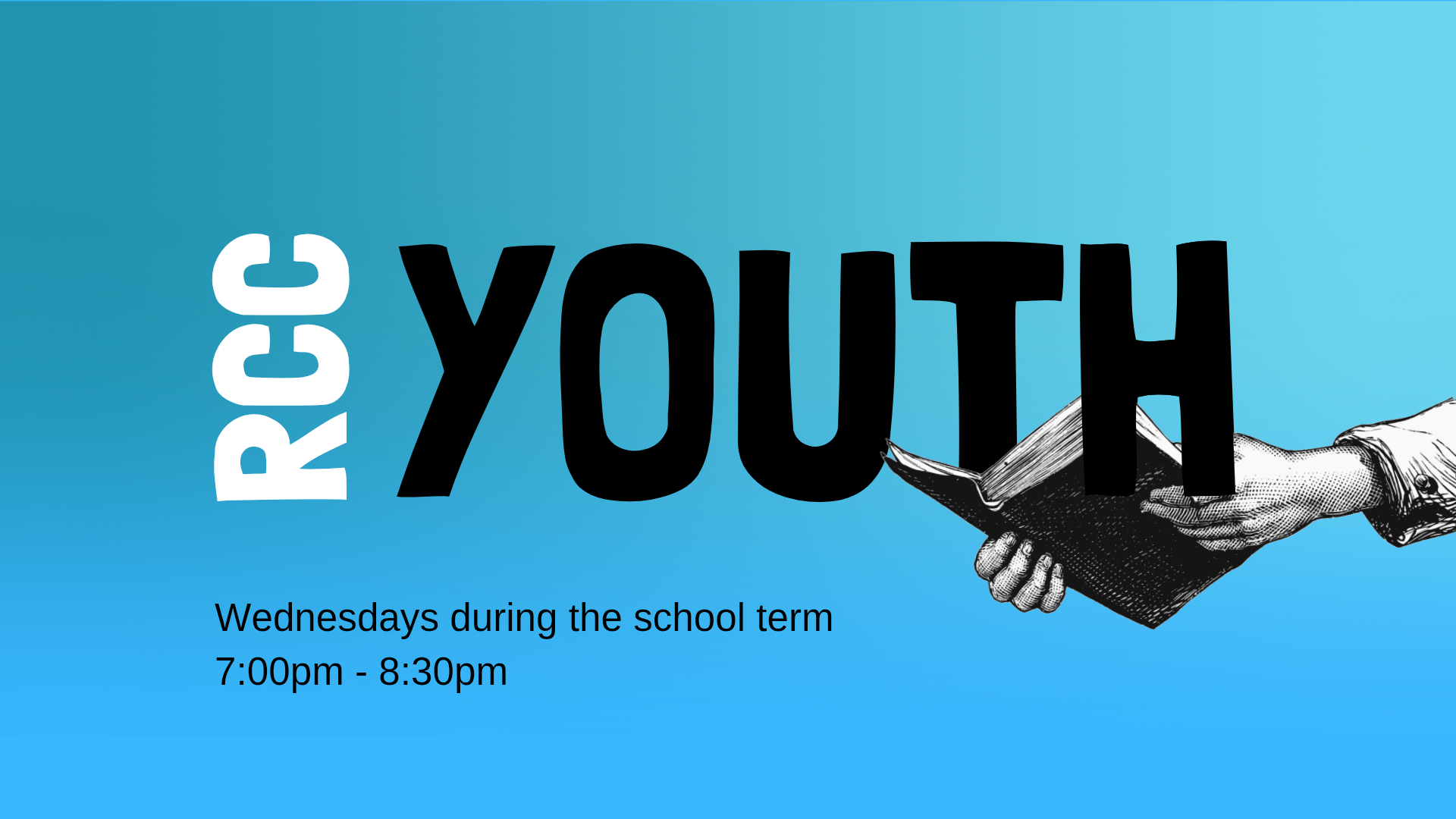 RCC YOUTH

Wednesdays during the school term
7:00pm - 8:30pm